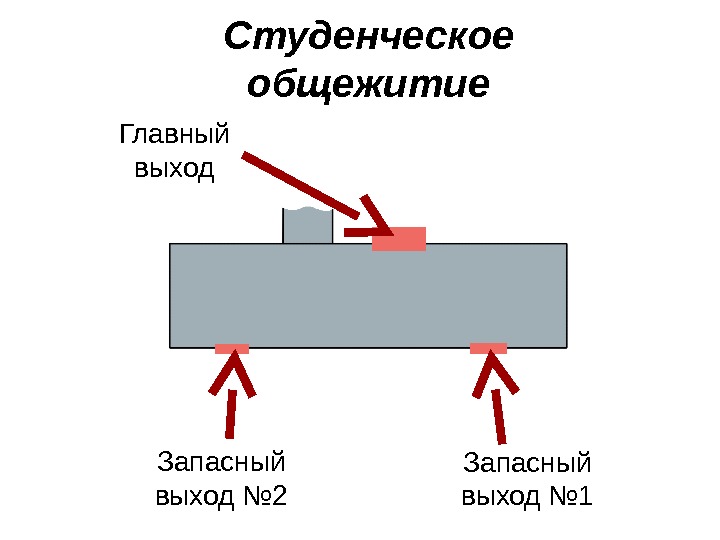 Студенческое общежитие

Главный выход

Запасный выход №2

Запасный выход №1